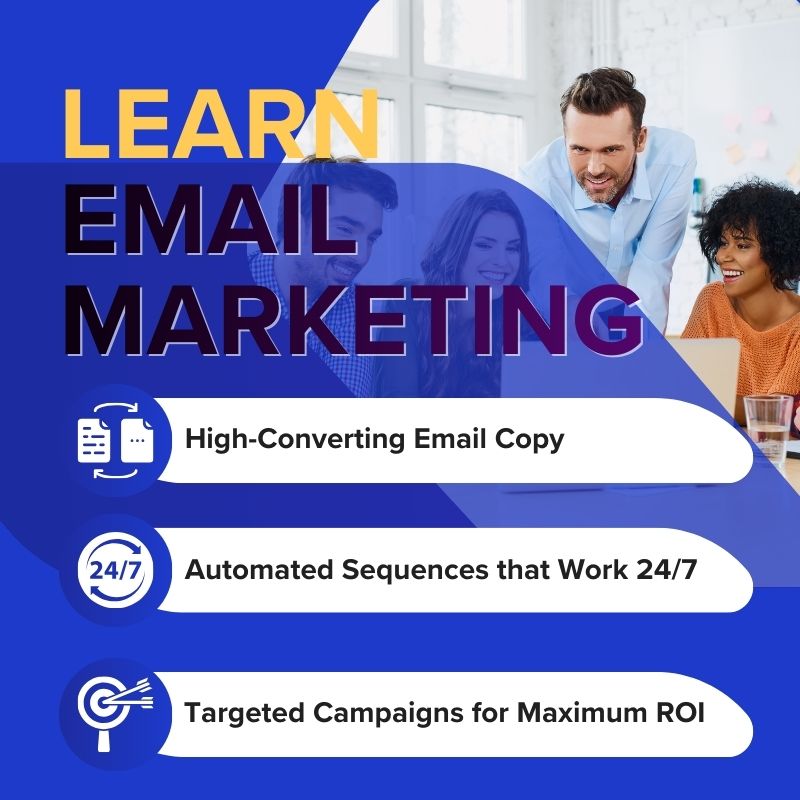 LEARN
EMAIL
MARKETING

High-Converting Email Copy

24/7

Automated Sequences that Work 24/7

Targeted Campaigns for Maximum ROI